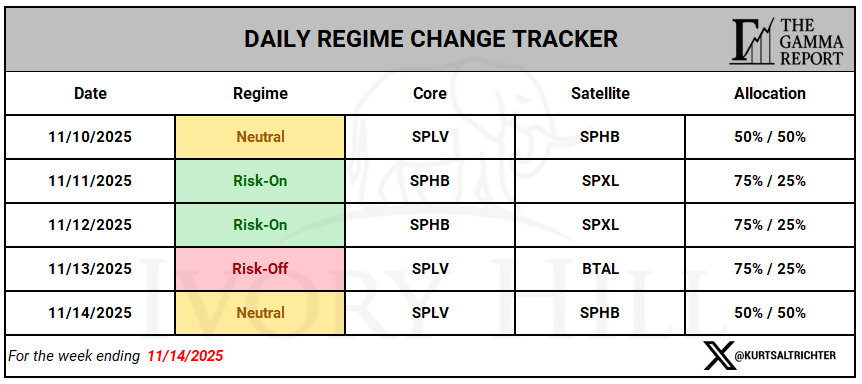 DAILY REGIME CHANGE TRACKER

THE GAMMA REPORT

| Date | Regime | Core | Satellite | Allocation |
|---|---|---|---|---|
| 11/10/2025 | Neutral | SPLV | SPHB | 50% / 50% |
| 11/11/2025 | Risk-On | SPHB | SPXL | 75% / 25% |
| 11/12/2025 | Risk-On | SPHB | SPXL | 75% / 25% |
| 11/13/2025 | Risk-Off | SPLV | BTAL | 75% / 25% |
| 11/14/2025 | Neutral | SPLV | SPHB | 50% / 50% |

IVORY HILL

For the week ending 11/14/2025

@KURTSALTRICHTER